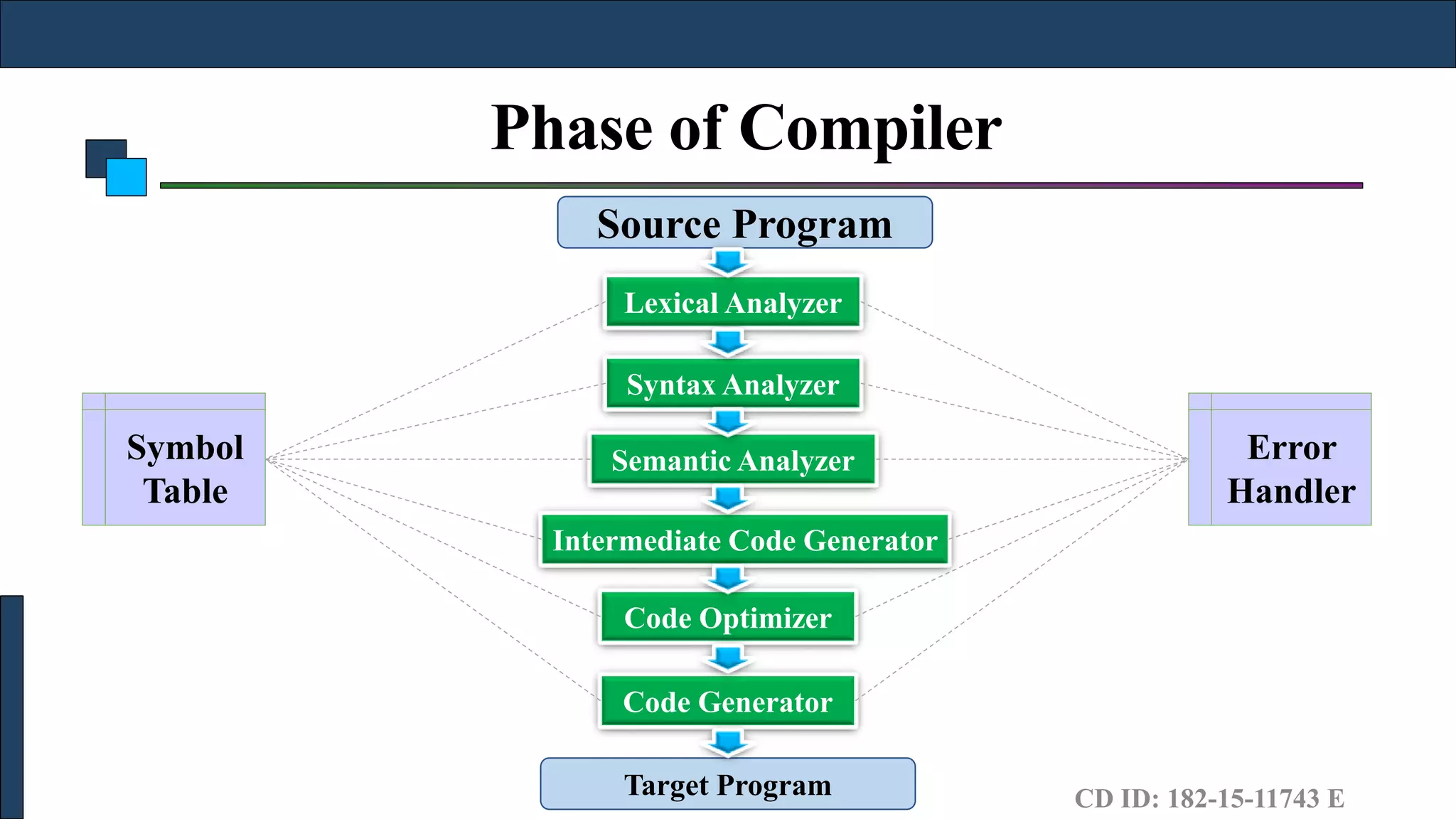 Phase of Compiler

Source Program

Lexical Analyzer

Syntax Analyzer

Semantic Analyzer

Intermediate Code Generator

Code Optimizer

Code Generator

Target Program

Symbol Table

Error Handler

CD ID: 182-15-11743 E